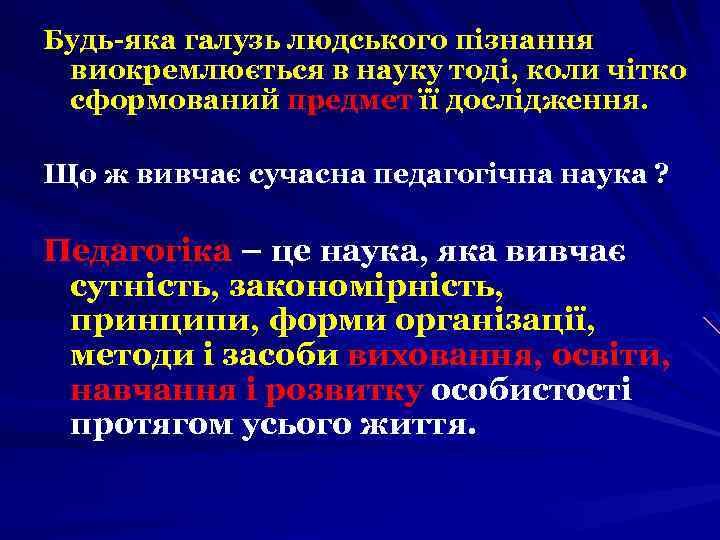 Будь-яка галузь людського пізнання виокремлюється в науку тоді, коли чітко сформований предмет її дослідження.

Що ж вивчає сучасна педагогічна наука ?

Педагогіка – це наука, яка вивчає сутність, закономірність, принципи, форми організації, методи і засоби виховання, освіти, навчання і розвитку особистості протягом усього життя.